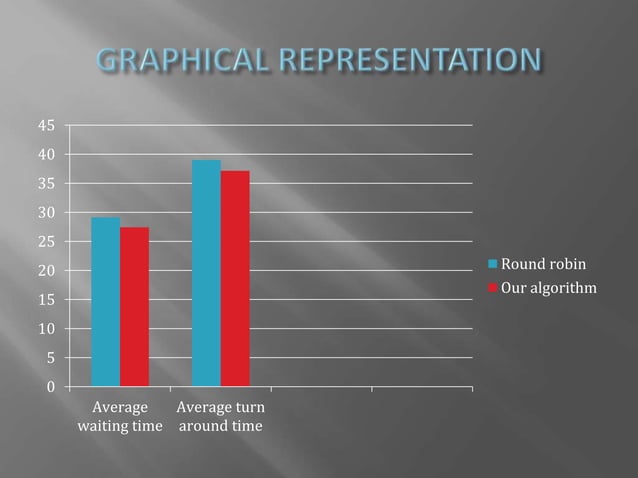 GRAPHICAL REPRESENTATION

45
40
35
30
25
20
15
10
5
0

Average waiting time
Average turn around time

Round robin
Our algorithm